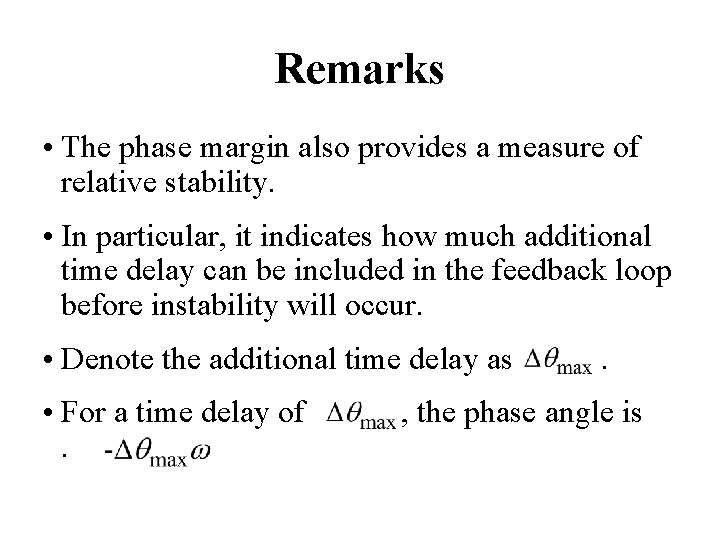 Remarks

• The phase margin also provides a measure of relative stability.

• In particular, it indicates how much additional time delay can be included in the feedback loop before instability will occur.

• Denote the additional time delay as $\Delta\theta_{\max}$ .

• For a time delay of $\Delta\theta_{\max}$, the phase angle is . $-\Delta\theta_{\max}\omega$